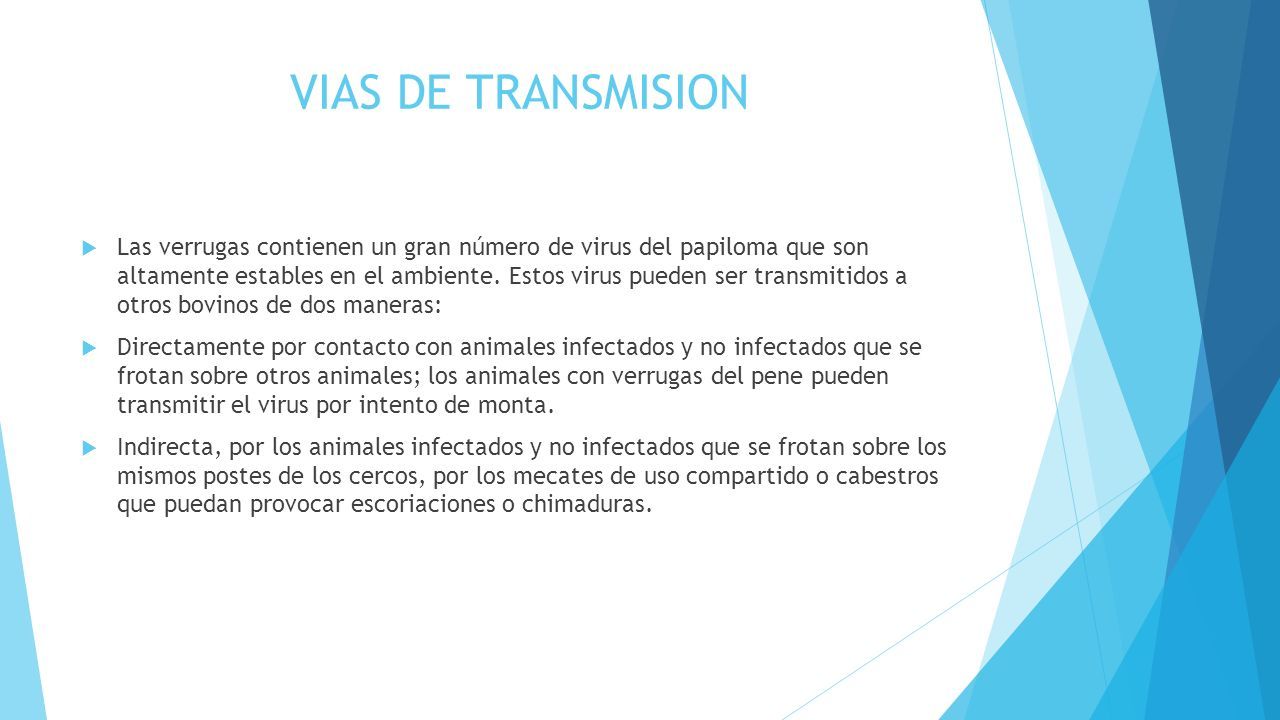 VIAS DE TRANSMISION

Las verrugas contienen un gran número de virus del papiloma que son altamente estables en el ambiente. Estos virus pueden ser transmitidos a otros bovinos de dos maneras:

Directamente por contacto con animales infectados y no infectados que se frotan sobre otros animales; los animales con verrugas del pene pueden transmitir el virus por intento de monta.

Indirecta, por los animales infectados y no infectados que se frotan sobre los mismos postes de los cercos, por los mecates de uso compartido o cabestros que puedan provocar escoriaciones o chimaduras.